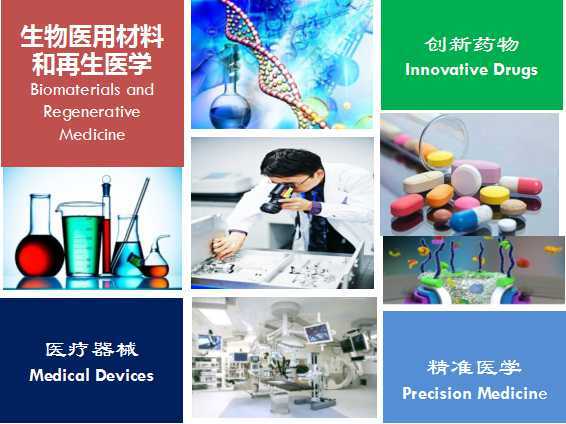 生物医用材料和再生医学
Biomaterials and Regenerative Medicine

创新药物
Innovative Drugs

医疗器械
Medical Devices

精准医学
Precision Medicine